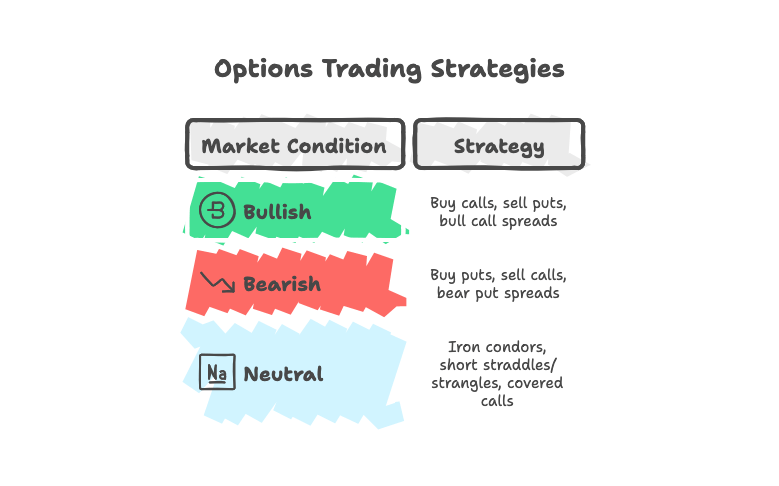 Options Trading Strategies

| Market Condition | Strategy |
|---|---|
| Bullish | Buy calls, sell puts, bull call spreads |
| Bearish | Buy puts, sell calls, bear put spreads |
| Na Neutral | Iron condors, short straddles/ strangles, covered calls |